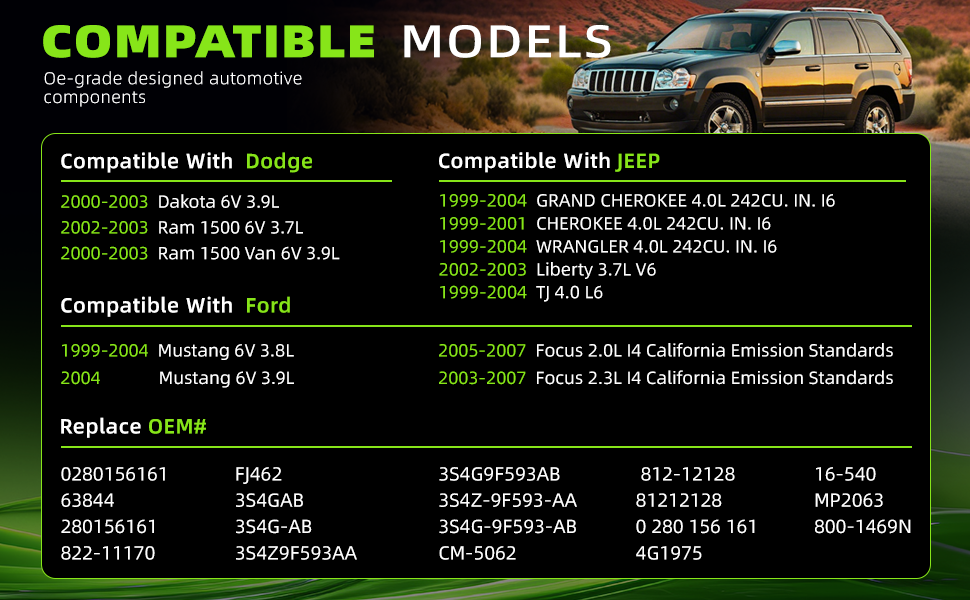 COMPATIBLE MODELS
Oe-grade designed automotive components

Compatible With Dodge
2000-2003 Dakota 6V 3.9L
2002-2003 Ram 1500 6V 3.7L
2000-2003 Ram 1500 Van 6V 3.9L

Compatible With JEEP
1999-2004 GRAND CHEROKEE 4.0L 242CU. IN. I6
1999-2001 CHEROKEE 4.0L 242CU. IN. I6
1999-2004 WRANGLER 4.0L 242CU. IN. I6
2002-2003 Liberty 3.7L V6
1999-2004 TJ 4.0 L6

Compatible With Ford
1999-2004 Mustang 6V 3.8L
2004 Mustang 6V 3.9L
2005-2007 Focus 2.0L I4 California Emission Standards
2003-2007 Focus 2.3L I4 California Emission Standards

Replace OEM#
0280156161
63844
280156161
822-11170
FJ462
3S4GAB
3S4G-AB
3S4Z9F593AA
3S4G9F593AB
3S4Z-9F593-AA
3S4G-9F593-AB
CM-5062
812-12128
81212128
0 280 156 161
4G1975
16-540
MP2063
800-1469N